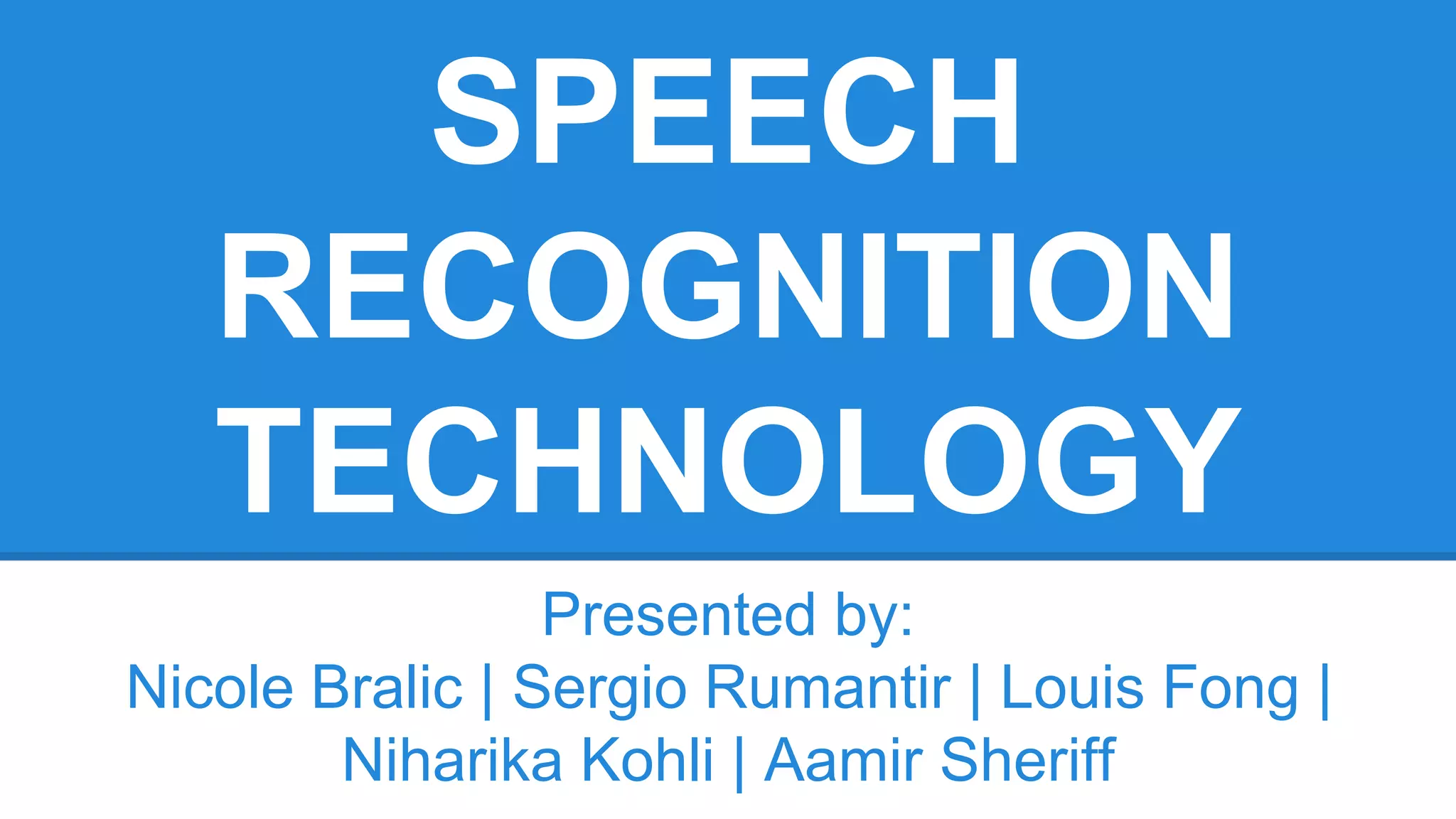 SPEECH RECOGNITION TECHNOLOGY

Presented by:
Nicole Bralic | Sergio Rumantir | Louis Fong | Niharika Kohli | Aamir Sheriff